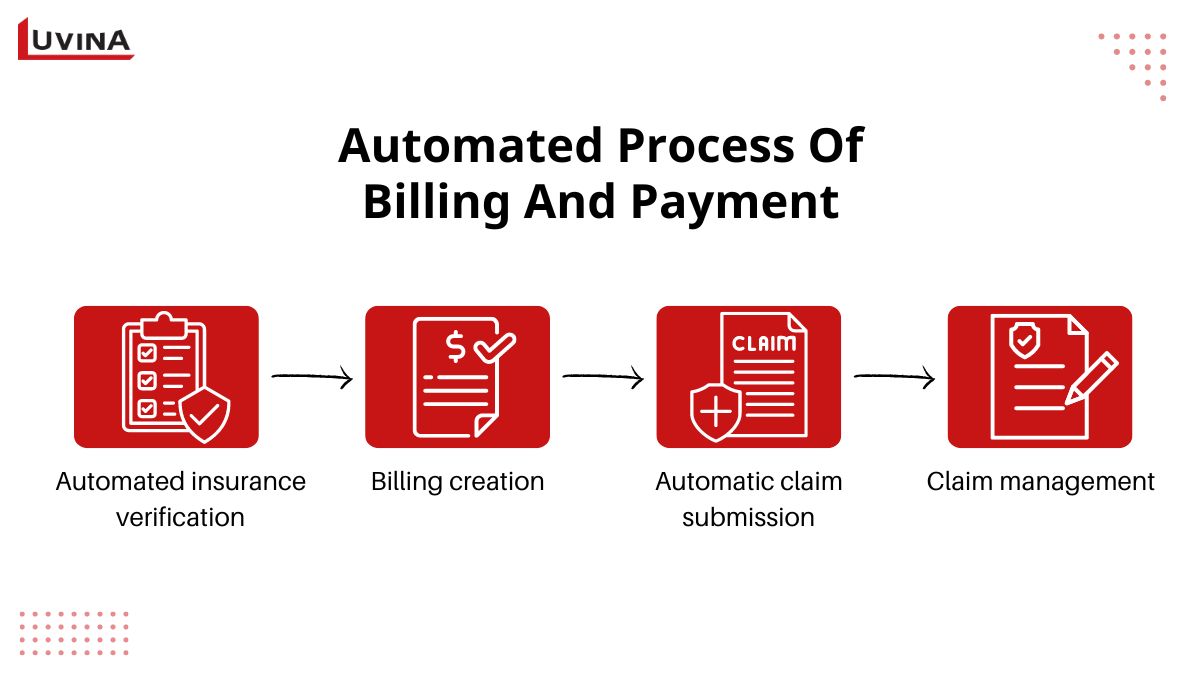 LUVINA

Automated Process Of Billing And Payment

$

CLAIM

Automated insurance verification

Billing creation

Automatic claim submission

Claim management